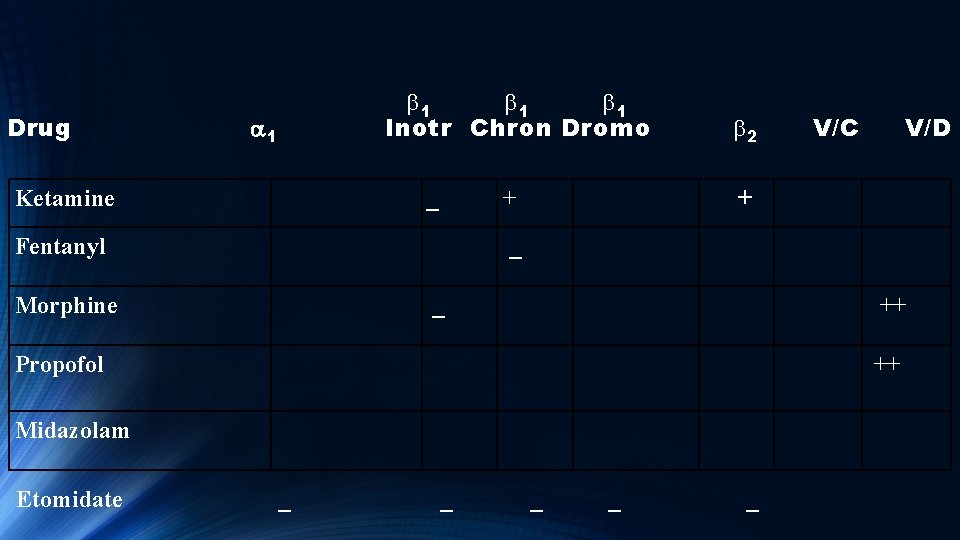 | Drug | $\alpha_1$ | $\beta_1$ Inotr | $\beta_1$ Chron | $\beta_1$ Dromo | $\beta_2$ | V/C | V/D |
|---|---|---|---|---|---|---|---|
| Ketamine | | _ | + | | + | | |
| Fentanyl | | | _ | | | | |
| Morphine | | _ | | | | | ++ |
| Propofol | | | | | | | ++ |
| Midazolam | | | | | | | |
| Etomidate | _ | _ | _ | _ | _ | | |